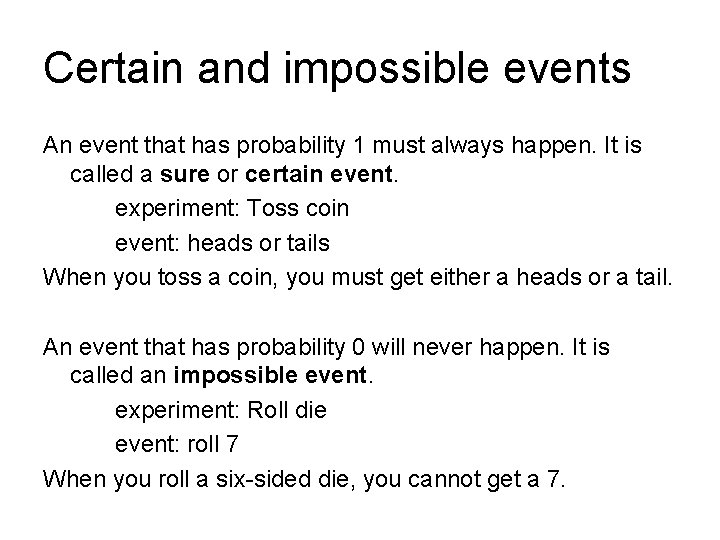 Certain and impossible events

An event that has probability 1 must always happen. It is called a sure or certain event.

experiment: Toss coin

event: heads or tails

When you toss a coin, you must get either a heads or a tail.

An event that has probability 0 will never happen. It is called an impossible event.

experiment: Roll die

event: roll 7

When you roll a six-sided die, you cannot get a 7.